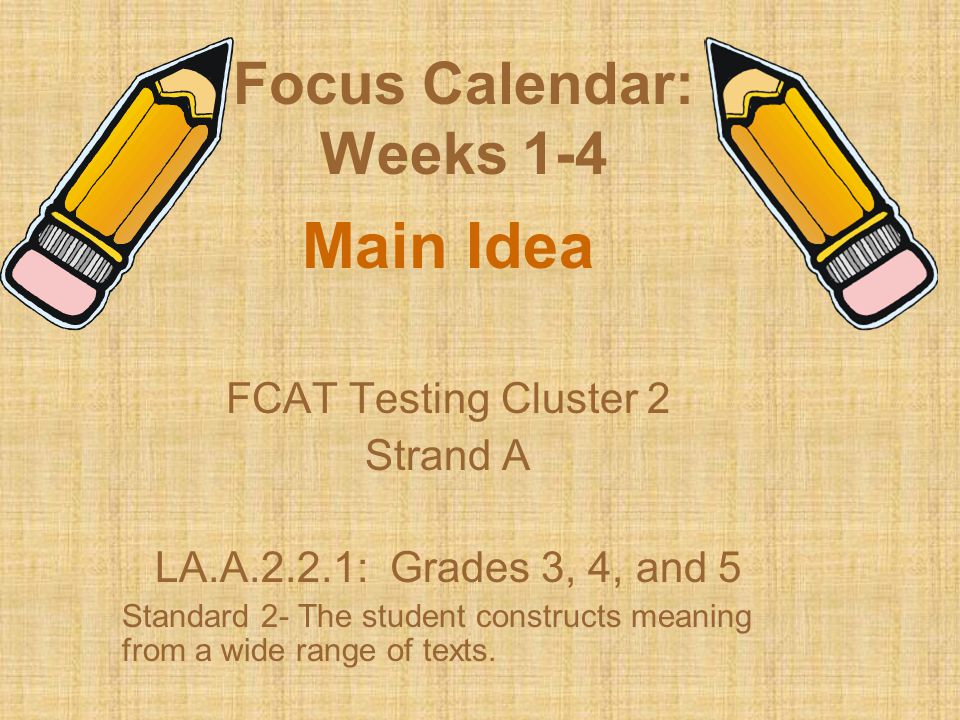 Focus Calendar:
Weeks 1-4

Main Idea

FCAT Testing Cluster 2
Strand A

LA.A.2.2.1: Grades 3, 4, and 5

Standard 2- The student constructs meaning from a wide range of texts.